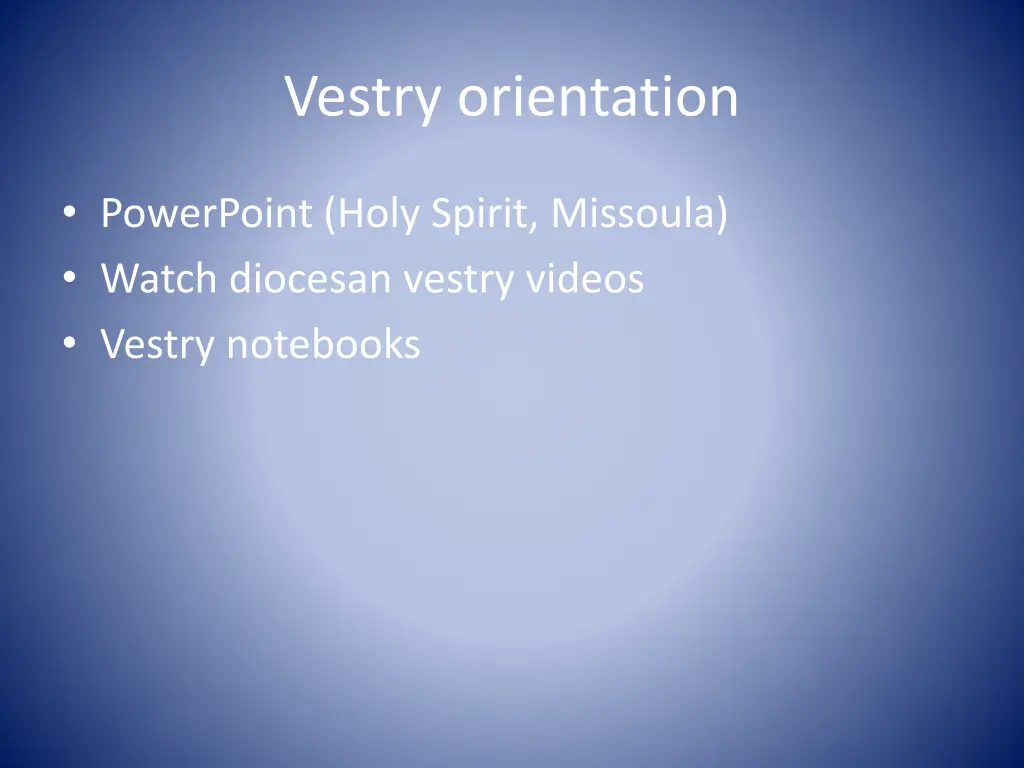 Vestry orientation

• PowerPoint (Holy Spirit, Missoula)
• Watch diocesan vestry videos
• Vestry notebooks